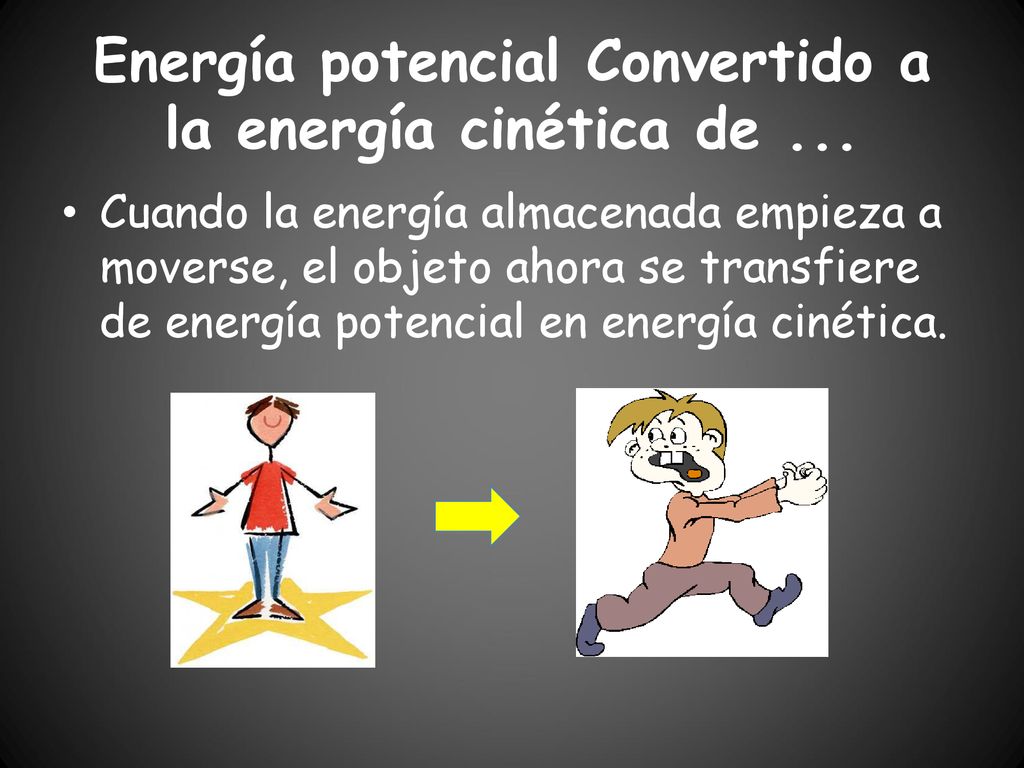 Energía potencial Convertido a la energía cinética de ...

• Cuando la energía almacenada empieza a moverse, el objeto ahora se transfiere de energía potencial en energía cinética.